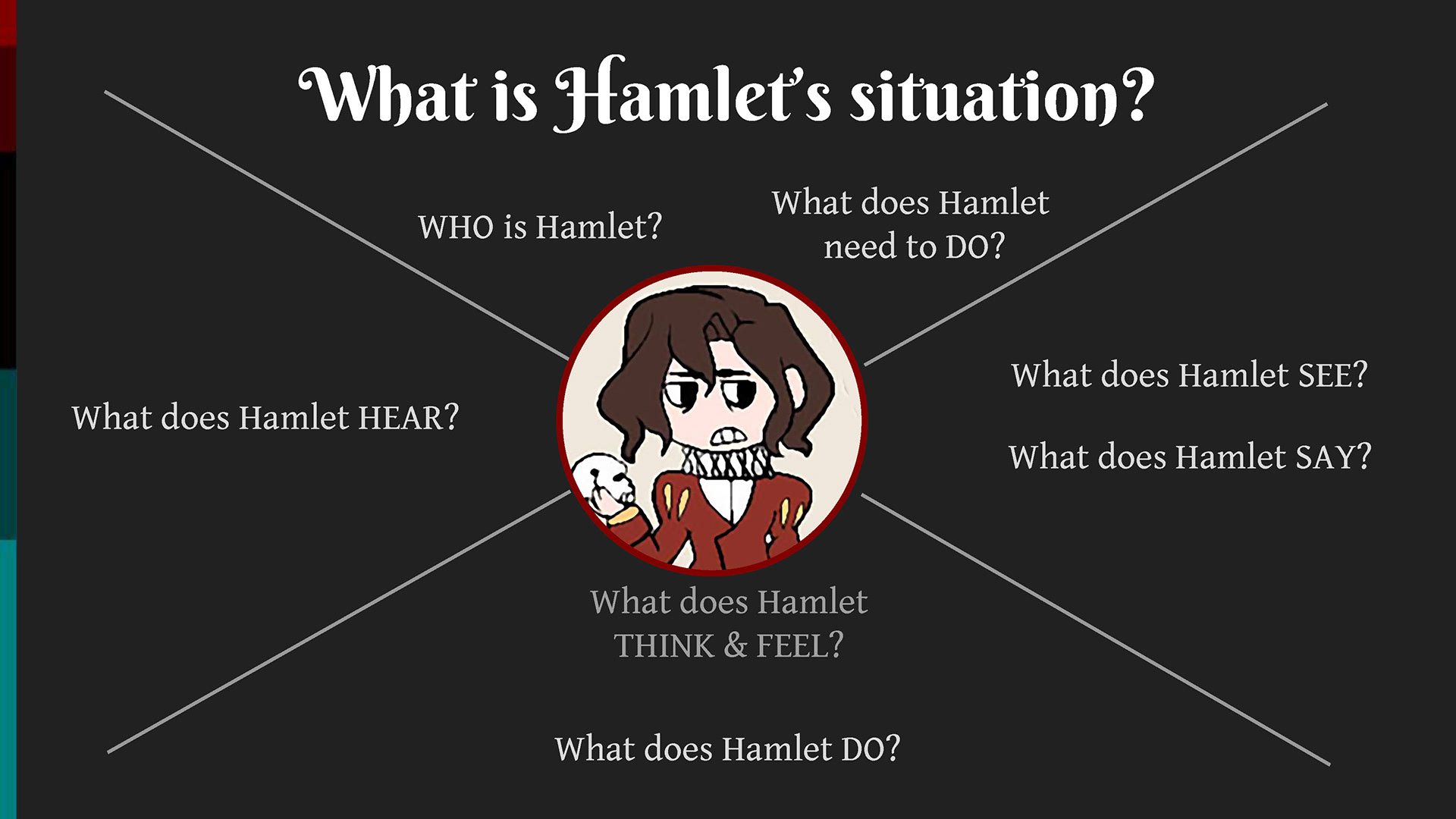 What is Hamlet's situation?

WHO is Hamlet?

What does Hamlet need to DO?

What does Hamlet HEAR?

What does Hamlet SEE?

What does Hamlet SAY?

What does Hamlet THINK & FEEL?

What does Hamlet DO?